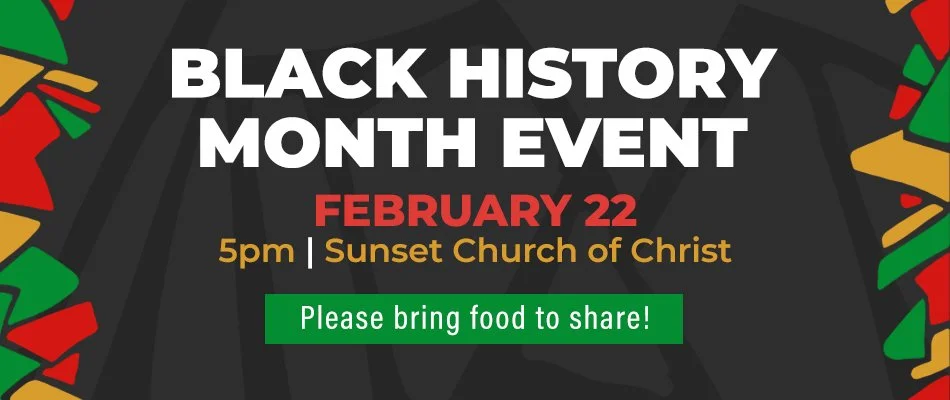 BLACK HISTORY MONTH EVENT

FEBRUARY 22

5pm | Sunset Church of Christ

Please bring food to share!